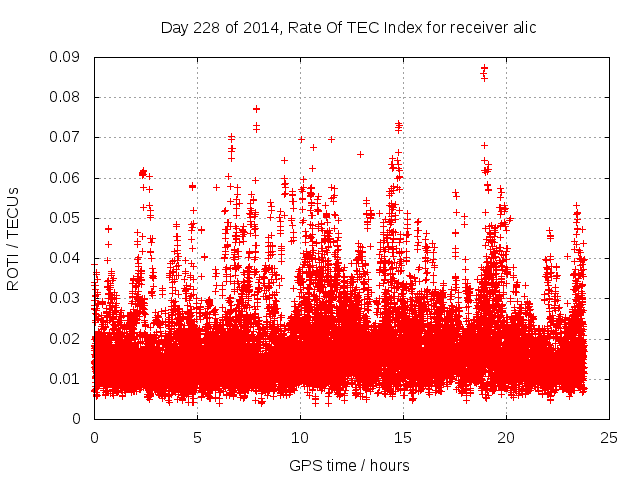 Day 228 of 2014, Rate Of TEC Index for receiver alic

ROTI / TECUs

0.09
0.08
0.07
0.06
0.05
0.04
0.03
0.02
0.01
0

0
5
10
15
20
25

GPS time / hours